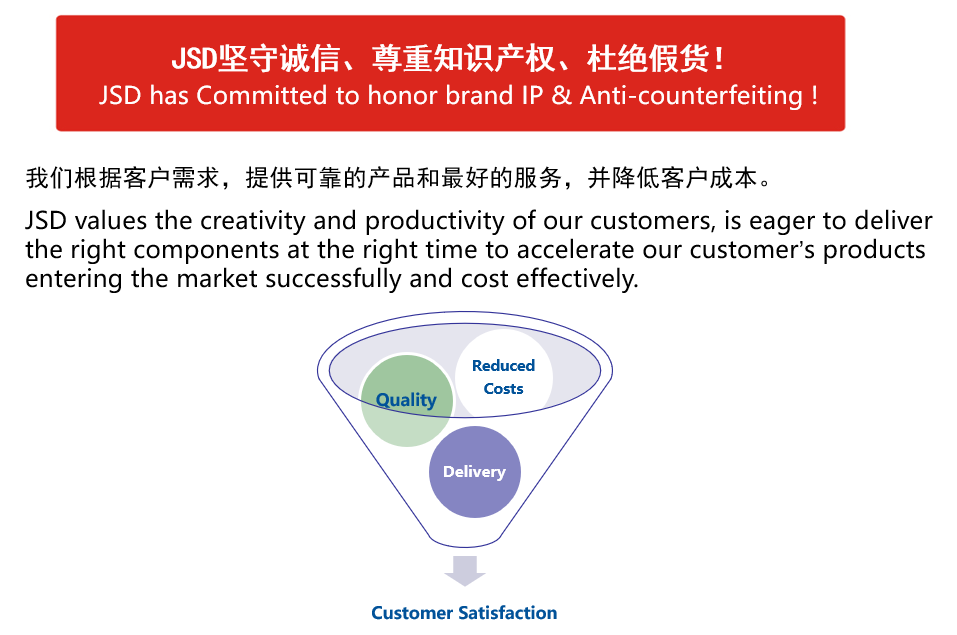 JSD坚守诚信、尊重知识产权、杜绝假货！
JSD has Committed to honor brand IP & Anti-counterfeiting !

我们根据客户需求，提供可靠的产品和最好的服务，并降低客户成本。

JSD values the creativity and productivity of our customers, is eager to deliver the right components at the right time to accelerate our customer's products entering the market successfully and cost effectively.

Reduced Costs

Quality

Delivery

Customer Satisfaction